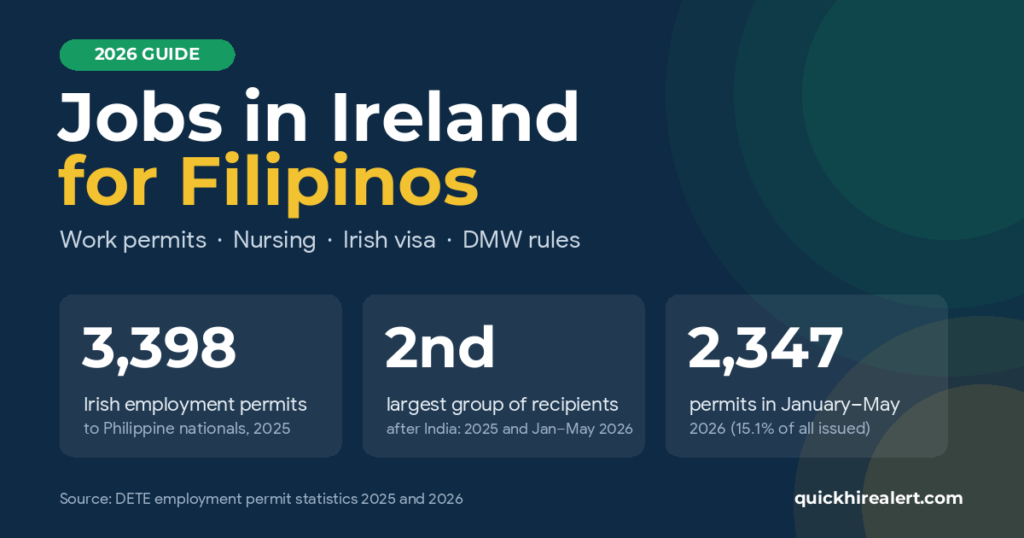 2026 GUIDE

Jobs in Ireland for Filipinos

Work permits · Nursing · Irish visa · DMW rules

3,398

Irish employment permits
to Philippine nationals, 2025

2nd

largest group of recipients
after India: 2025 and Jan–May 2026

2,347

permits in January–May
2026 (15.1% of all issued)

Source: DETE employment permit statistics 2025 and 2026

quickhirealert.com